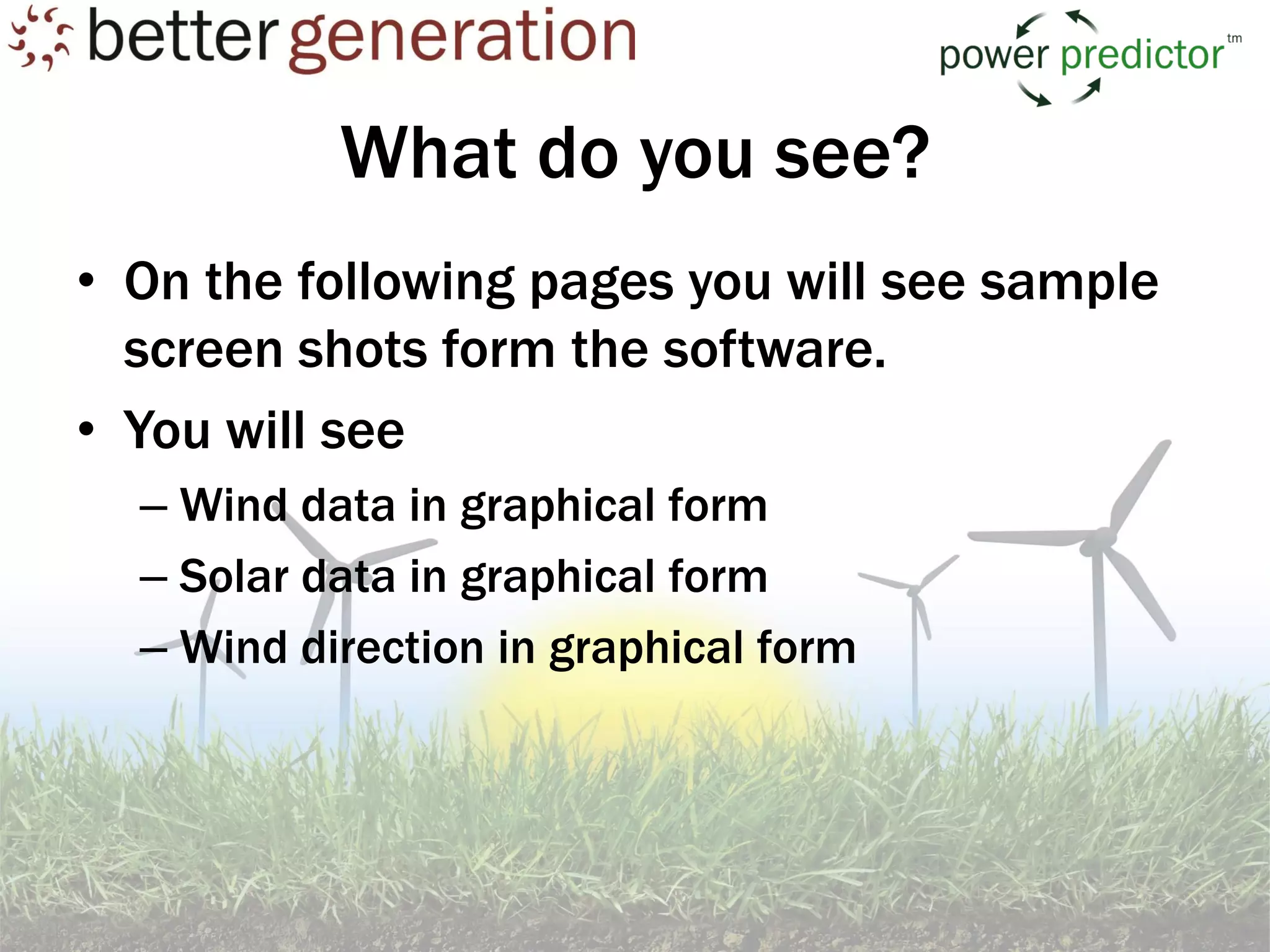 better generation

power predictor tm

What do you see?

• On the following pages you will see sample screen shots form the software.

• You will see

– Wind data in graphical form

– Solar data in graphical form

– Wind direction in graphical form